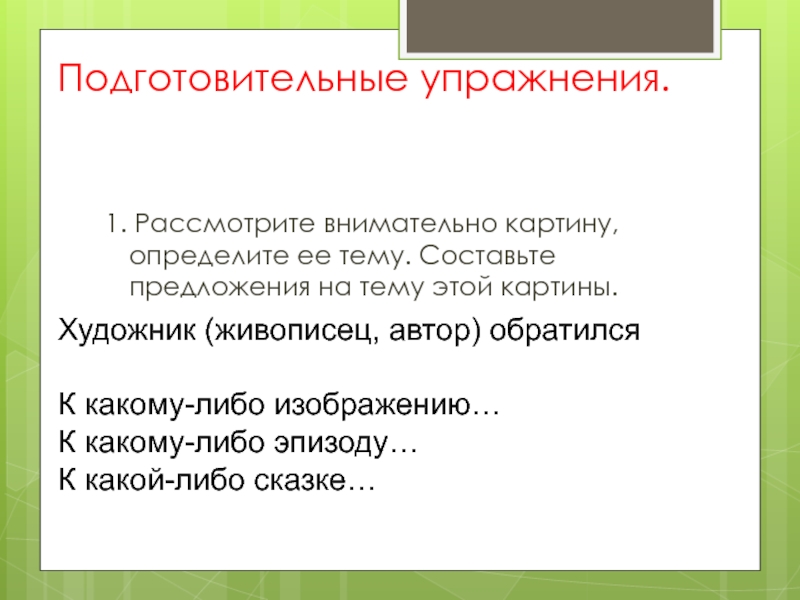 Подготовительные упражнения.

1. Рассмотрите внимательно картину, определите ее тему. Составьте предложения на тему этой картины.

Художник (живописец, автор) обратился

К какому-либо изображению…
К какому-либо эпизоду…
К какой-либо сказке…